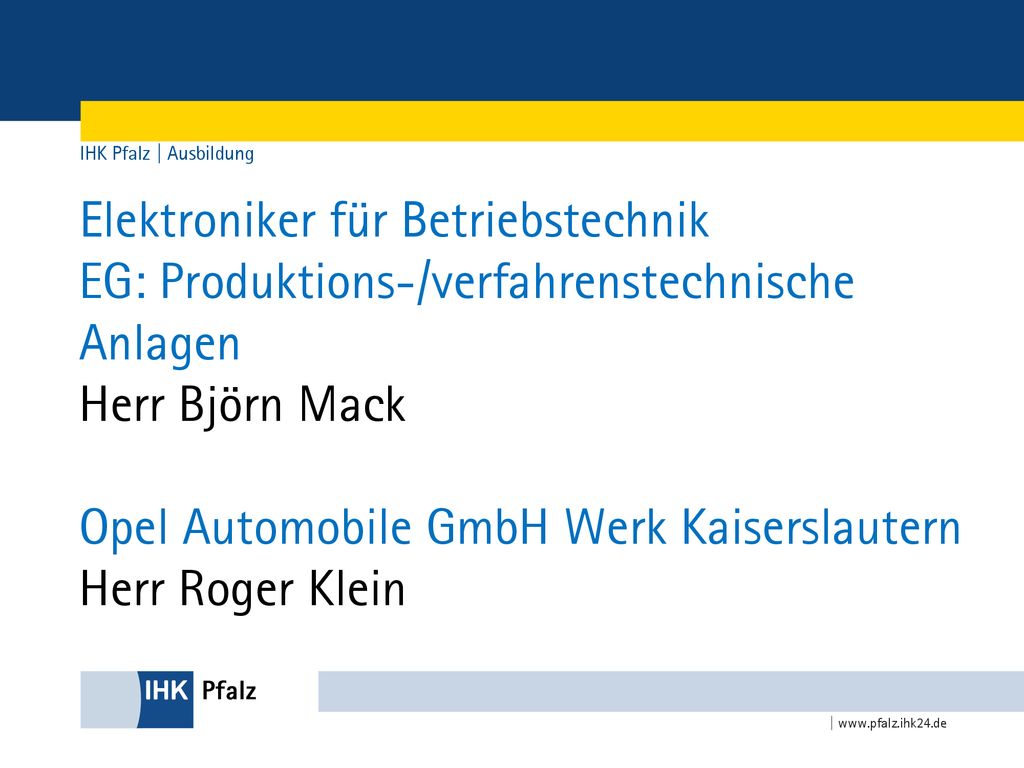 IHK Pfalz | Ausbildung

Elektroniker für Betriebstechnik
EG: Produktions-/verfahrenstechnische Anlagen
Herr Björn Mack

Opel Automobile GmbH Werk Kaiserslautern
Herr Roger Klein

IHK Pfalz

| www.pfalz.ihk24.de